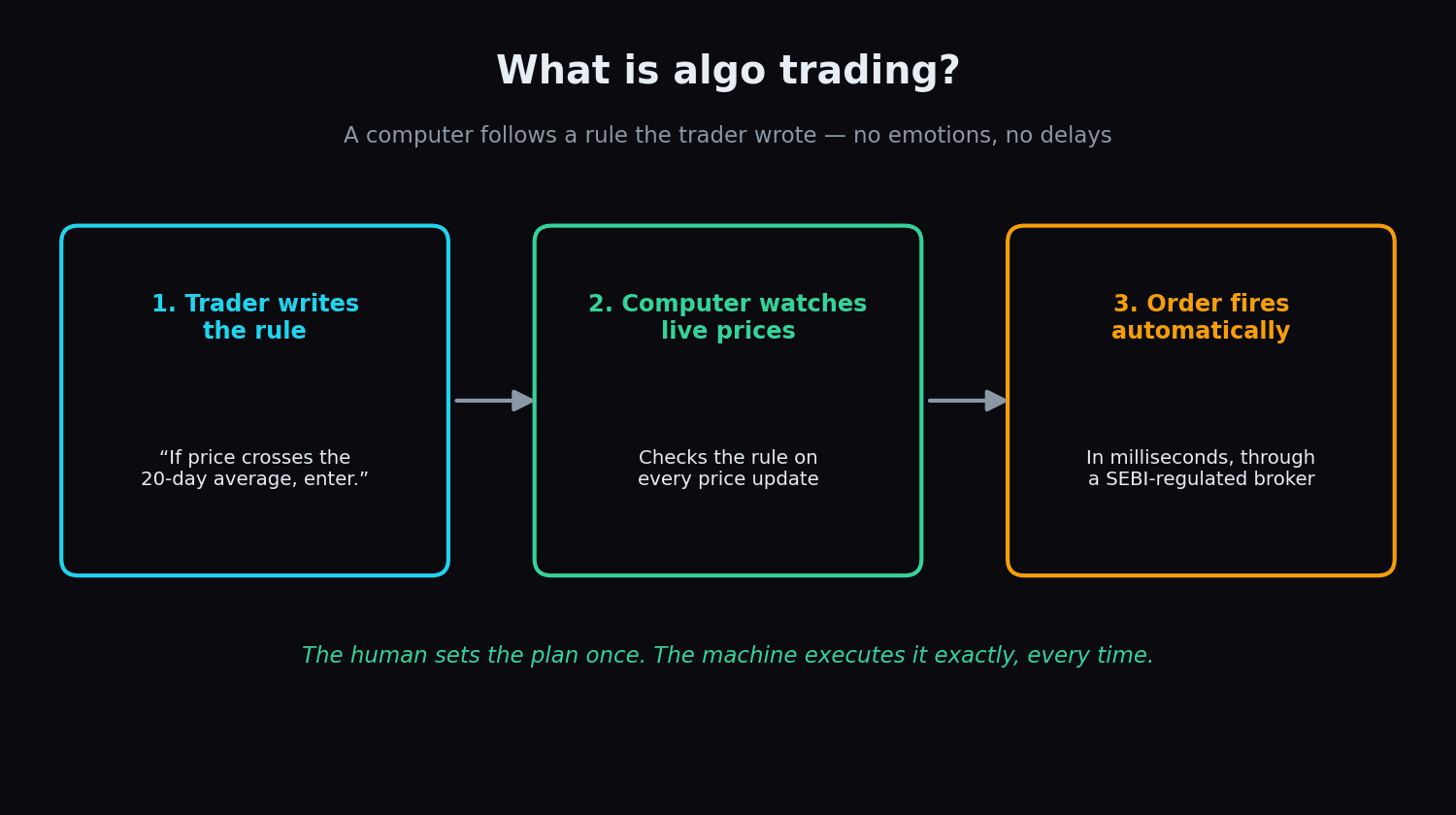 What is algo trading?

A computer follows a rule the trader wrote — no emotions, no delays

1. Trader writes the rule

“If price crosses the 20-day average, enter.”

2. Computer watches live prices

Checks the rule on every price update

3. Order fires automatically

In milliseconds, through a SEBI-regulated broker

The human sets the plan once. The machine executes it exactly, every time.